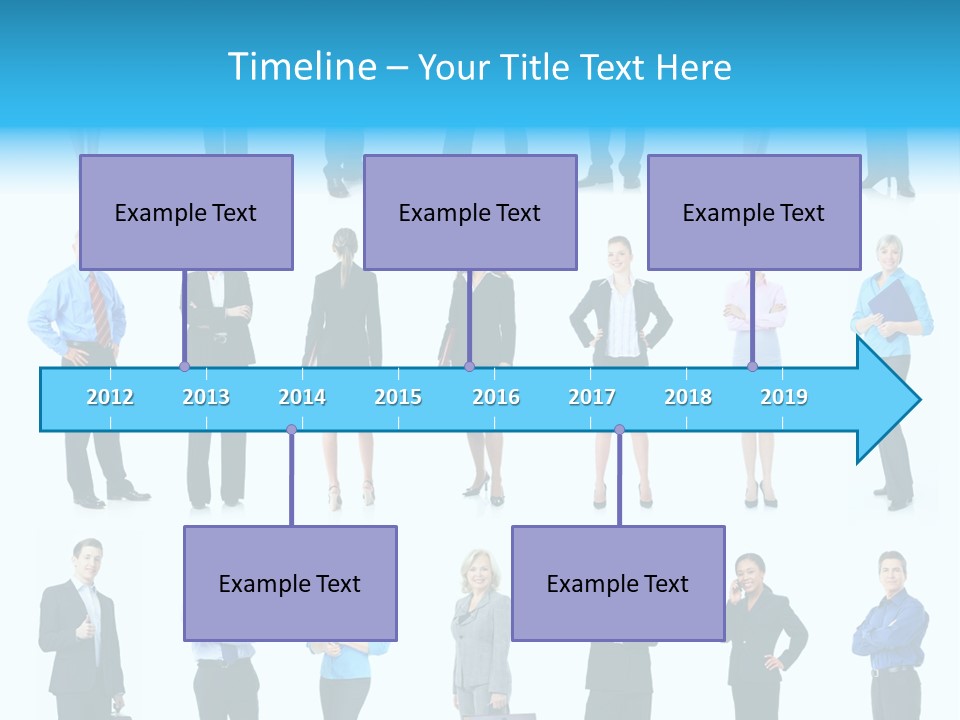 Timeline – Your Title Text Here

Example Text

Example Text

Example Text

2012 2013 2014 2015 2016 2017 2018 2019

Example Text

Example Text